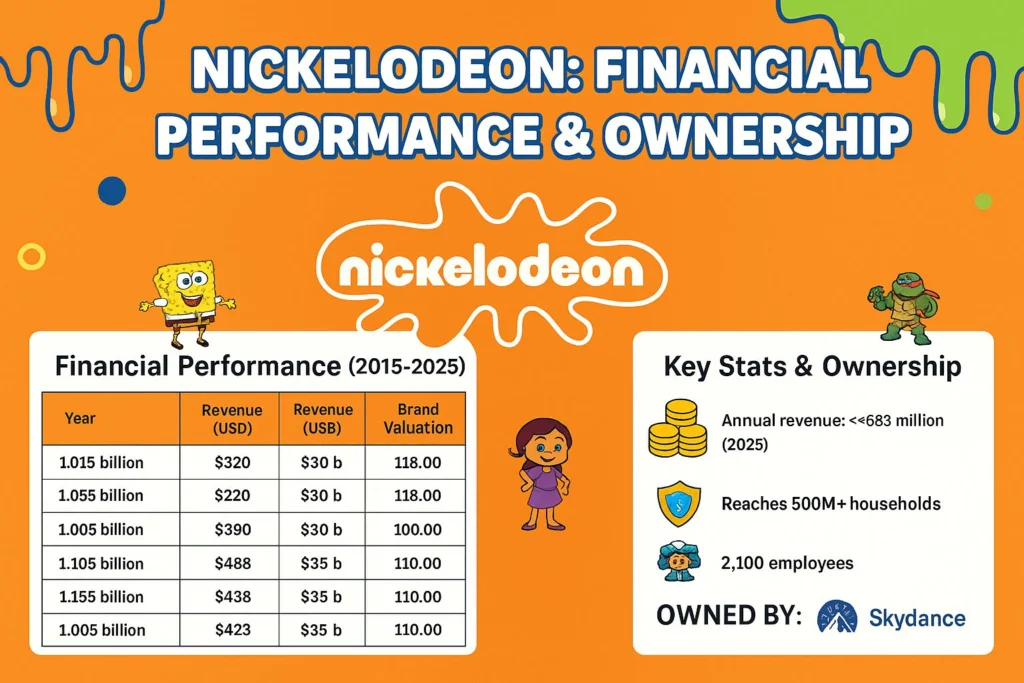 NICKELODEON: FINANCIAL PERFORMANCE & OWNERSHIP

nickelodeon

Financial Performance (2015-2025)

| Year | Revenue (USD) | Revenue (USB) | Brand Valuation |
|---|---|---|---|
| 1.015 billion | $320 | $30 b | 118.00 |
| 1.055 billion | $220 | $30 b | 118.00 |
| 1.005 billion | $390 | $30 b | 100.00 |
| 1.105 billion | $488 | $35 b | 110.00 |
| 1.155 billion | $438 | $35 b | 110.00 |
| 1.005 billion | $423 | $35 b | 110.00 |

Key Stats & Ownership

Annual revenue: <<683 million (2025)

Reaches 500M+ households

2,100 employees

OWNED BY: Skydance